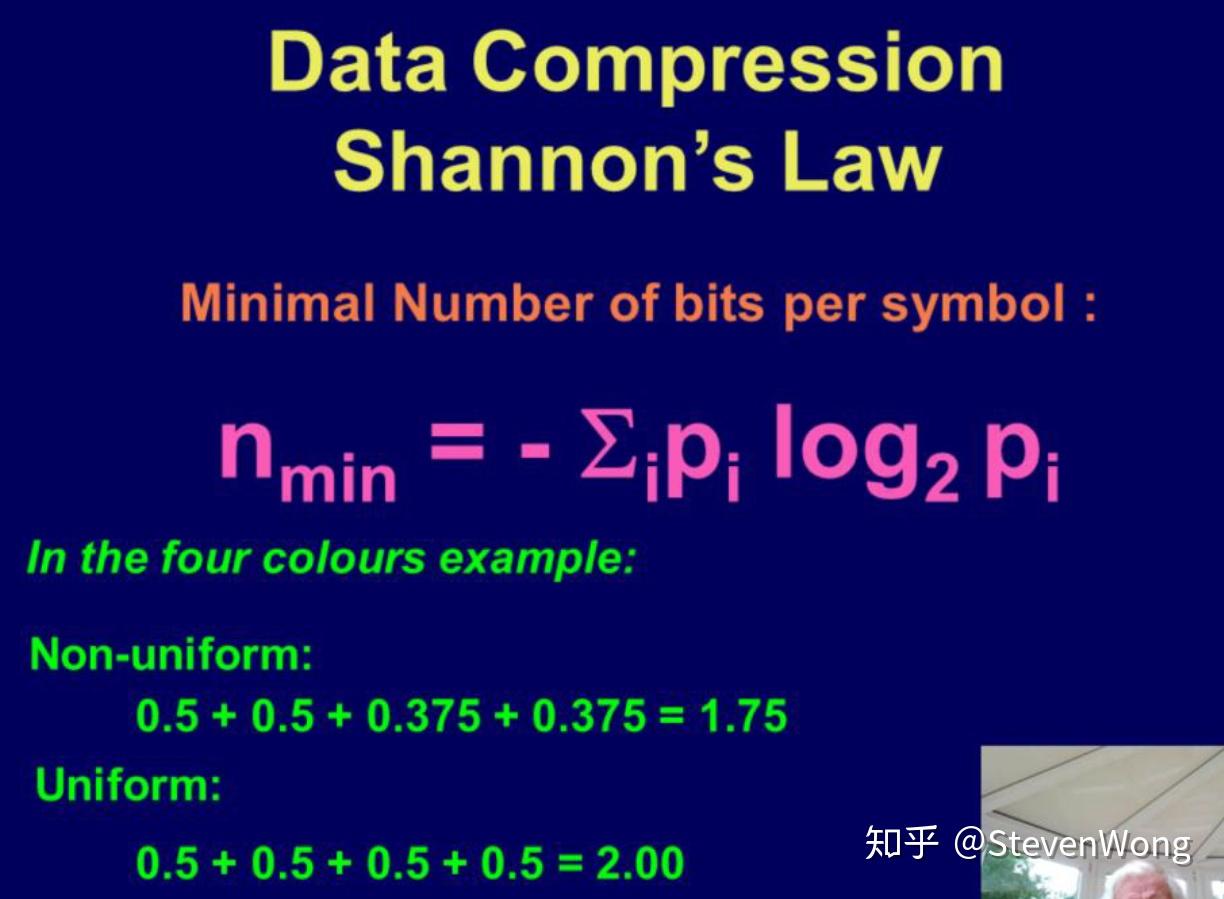 Data Compression
Shannon's Law

Minimal Number of bits per symbol :

$n_{min} = - \Sigma_i p_i \log_2 p_i$

In the four colours example:

Non-uniform:
0.5 + 0.5 + 0.375 + 0.375 = 1.75

Uniform:
0.5 + 0.5 + 0.5 + 0.5 = 2.00

知乎 @StevenWong